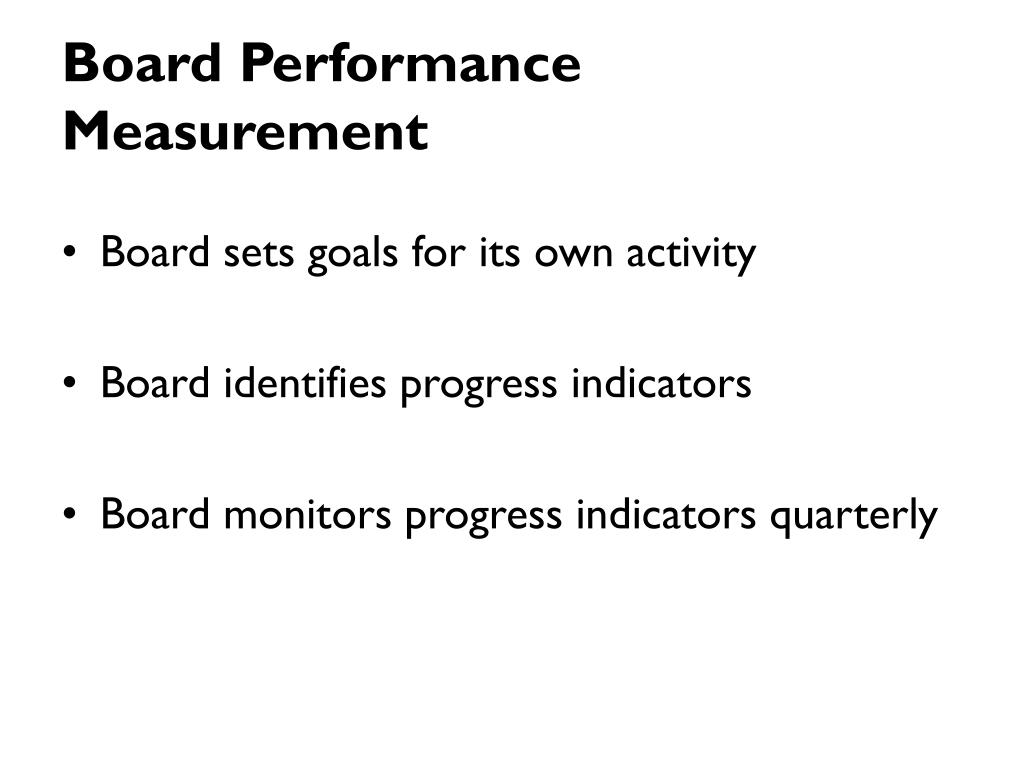 Board Performance Measurement

• Board sets goals for its own activity

• Board identifies progress indicators

• Board monitors progress indicators quarterly